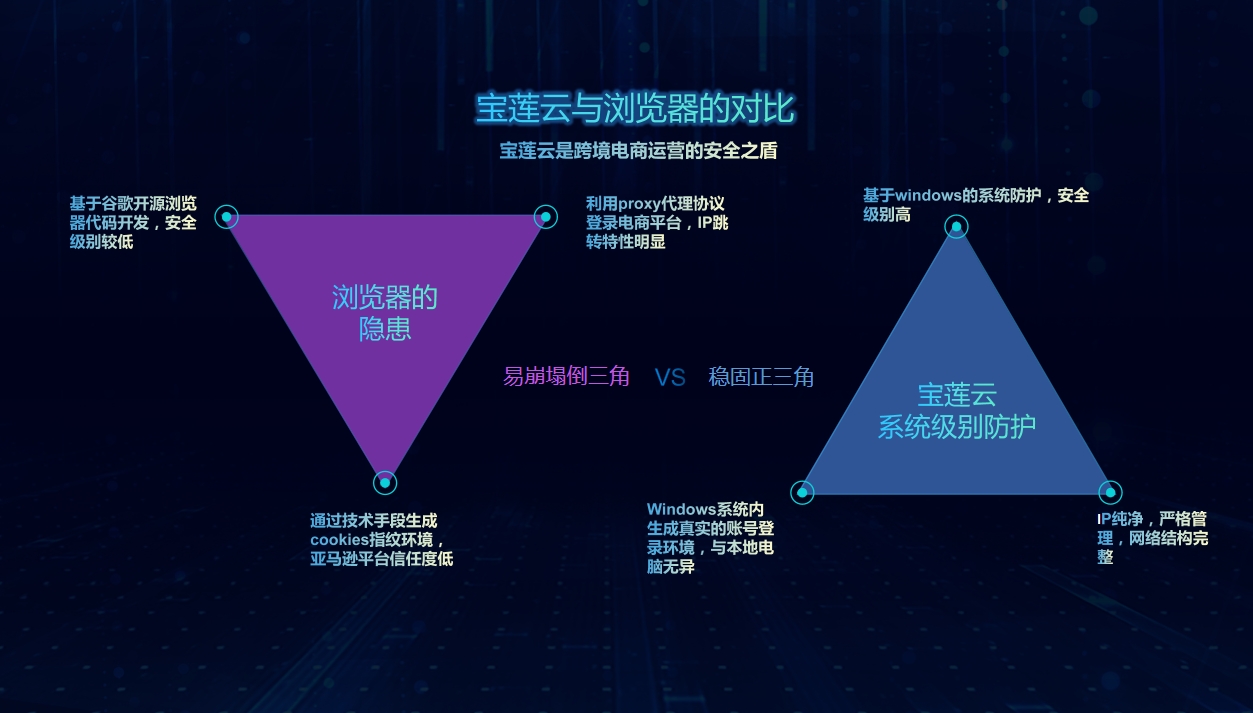 宝莲云与浏览器的对比

宝莲云是跨境电商运营的安全之盾

基于谷歌开源浏览器代码开发，安全级别较低

利用proxy代理协议登录电商平台，IP跳转特性明显

浏览器的隐患

通过技术手段生成cookies指纹环境，亚马逊平台信任度低

易崩塌倒三角 VS 稳固正三角

基于windows的系统防护，安全级别高

宝莲云系统级别防护

Windows系统内生成真实的账号登录环境，与本地电脑无异

IP纯净，严格管理，网络结构完整